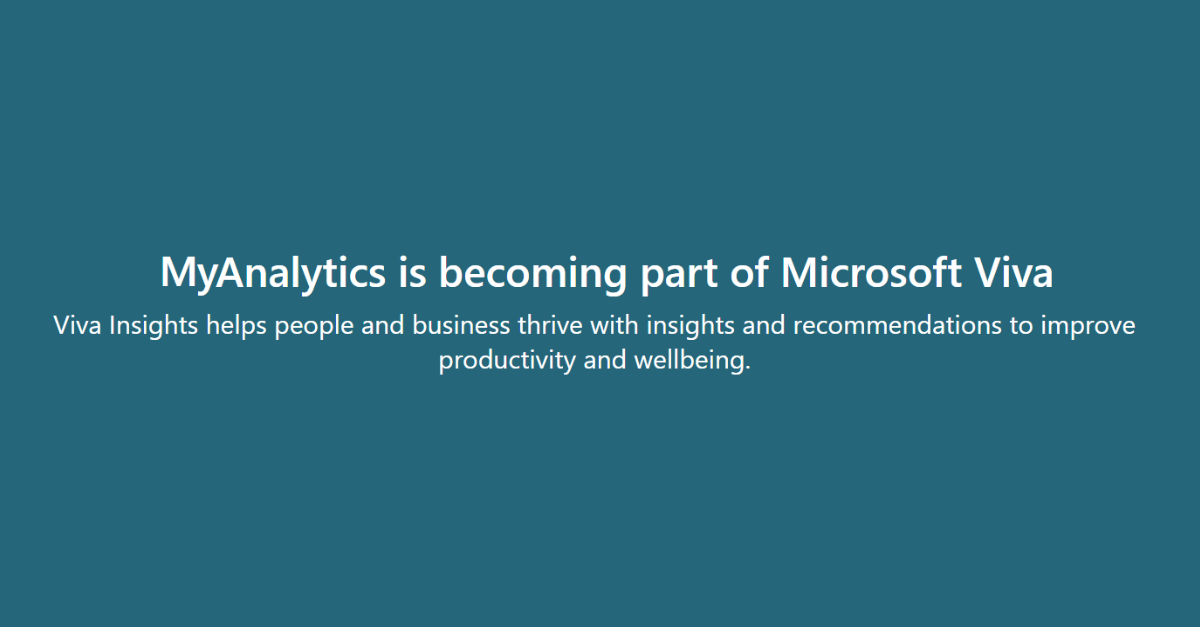 MyAnalytics is becoming part of Microsoft Viva

Viva Insights helps people and business thrive with insights and recommendations to improve productivity and wellbeing.